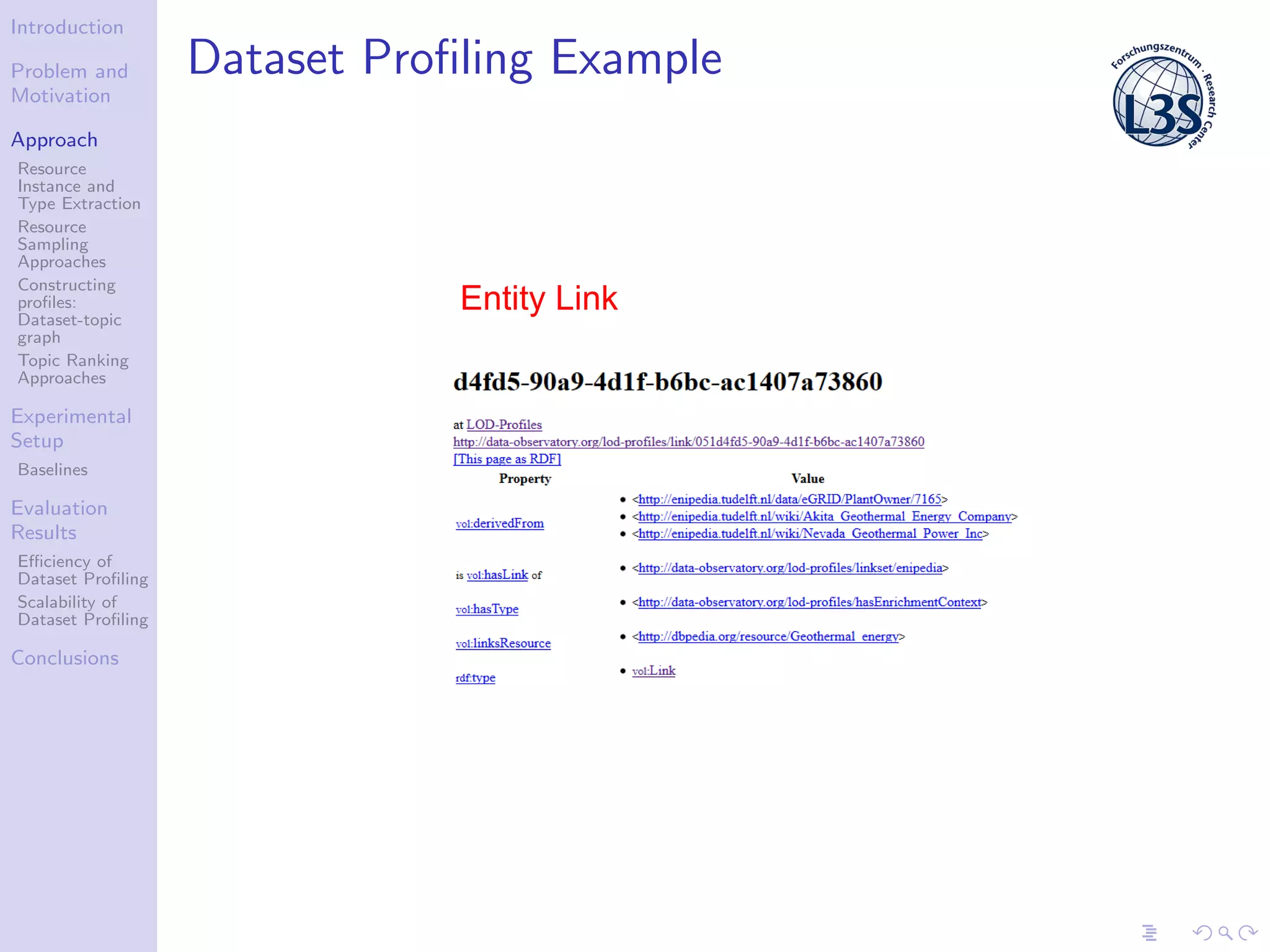 Introduction

Problem and Motivation

Approach

Resource Instance and Type Extraction

Resource Sampling Approaches

Constructing profiles: Dataset-topic graph

Topic Ranking Approaches

Experimental Setup

Baselines

Evaluation Results

Efficiency of Dataset Profiling

Scalability of Dataset Profiling

Conclusions

Dataset Profiling Example

Forschungszentrum · Research Center
L3S

Entity Link

d4fd5-90a9-4d1f-b6bc-ac1407a73860

at LOD-Profiles
http://data-observatory.org/lod-profiles/link/051d4fd5-90a9-4d1f-b6bc-ac1407a73860
[This page as RDF]

| Property | Value |
|---|---|
| vol:derivedFrom | • <http://enipedia.tudelft.nl/data/eGRID/PlantOwner/7165> • <http://enipedia.tudelft.nl/wiki/Akita_Geothermal_Energy_Company> • <http://enipedia.tudelft.nl/wiki/Nevada_Geothermal_Power_Inc> |
| is vol:hasLink of | • <http://data-observatory.org/lod-profiles/linkset/enipedia> |
| vol:hasType | • <http://data-observatory.org/lod-profiles/hasEnrichmentContext> |
| vol:linksResource | • <http://dbpedia.org/resource/Geothermal_energy> |
| rdf:type | • vol:Link |